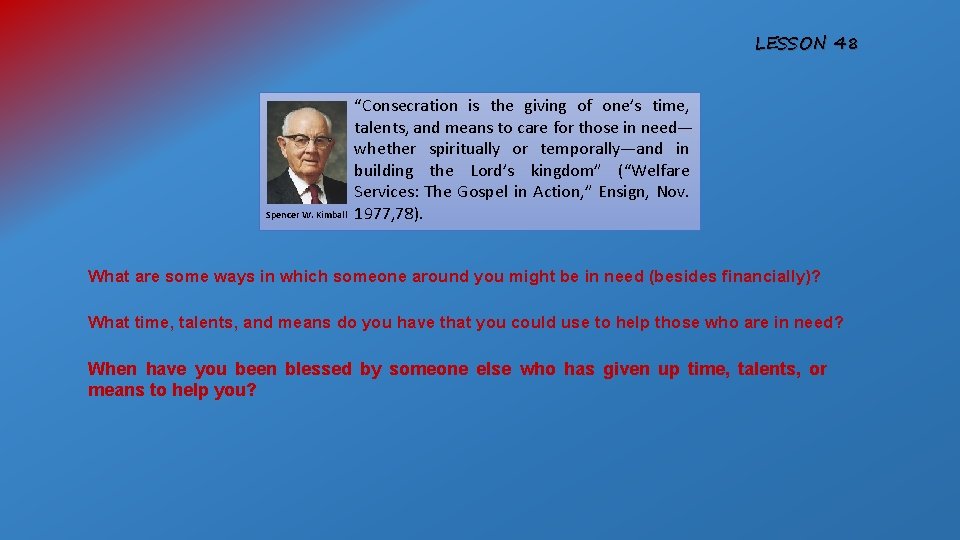 LESSON 48

Spencer W. Kimball

“Consecration is the giving of one’s time, talents, and means to care for those in need—whether spiritually or temporally—and in building the Lord’s kingdom” (“Welfare Services: The Gospel in Action,” Ensign, Nov. 1977,78).

What are some ways in which someone around you might be in need (besides financially)?

What time, talents, and means do you have that you could use to help those who are in need?

When have you been blessed by someone else who has given up time, talents, or means to help you?